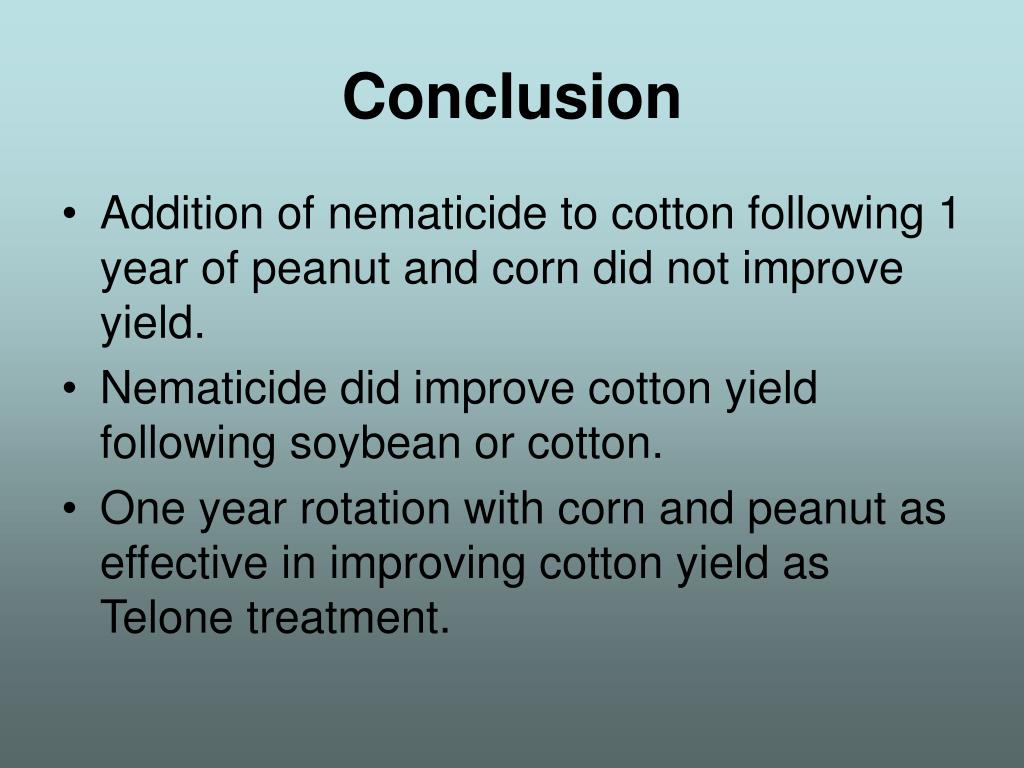 Conclusion

• Addition of nematicide to cotton following 1 year of peanut and corn did not improve yield.
• Nematicide did improve cotton yield following soybean or cotton.
• One year rotation with corn and peanut as effective in improving cotton yield as Telone treatment.